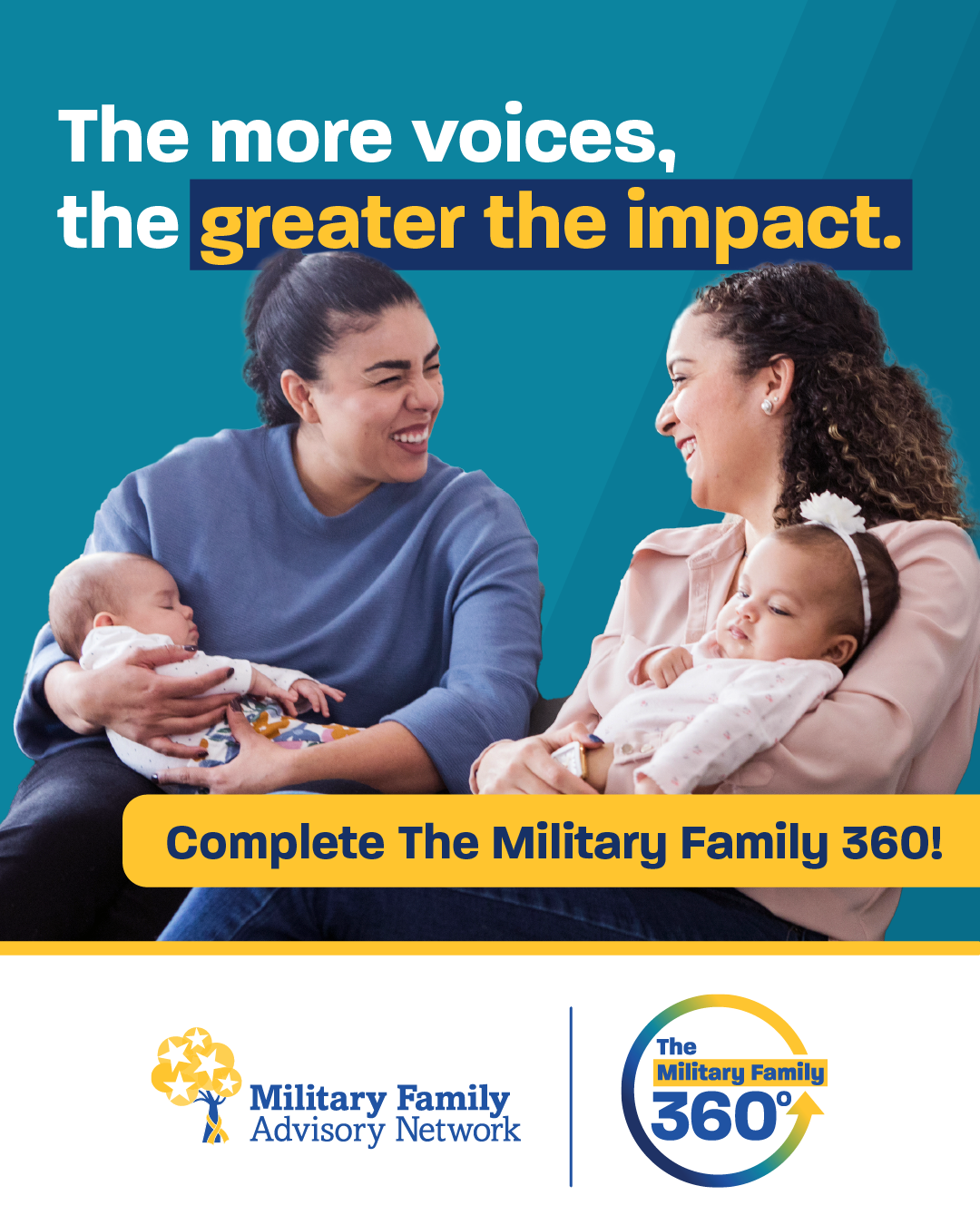 The more voices, the greater the impact.

Complete The Military Family 360!

Military Family Advisory Network

The Military Family 360°